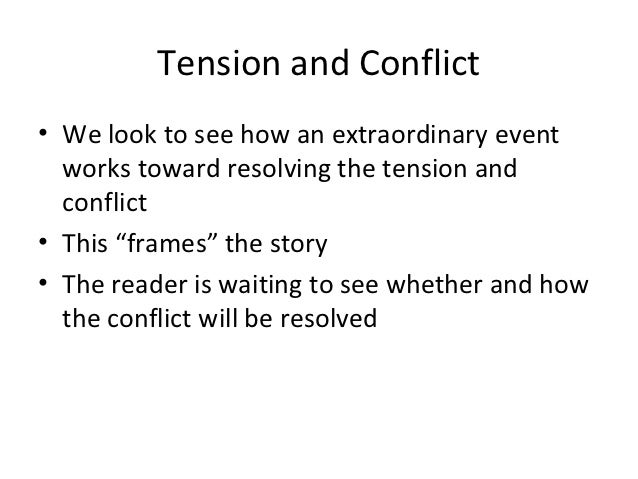 Tension and Conflict

• We look to see how an extraordinary event works toward resolving the tension and conflict
• This “frames” the story
• The reader is waiting to see whether and how the conflict will be resolved